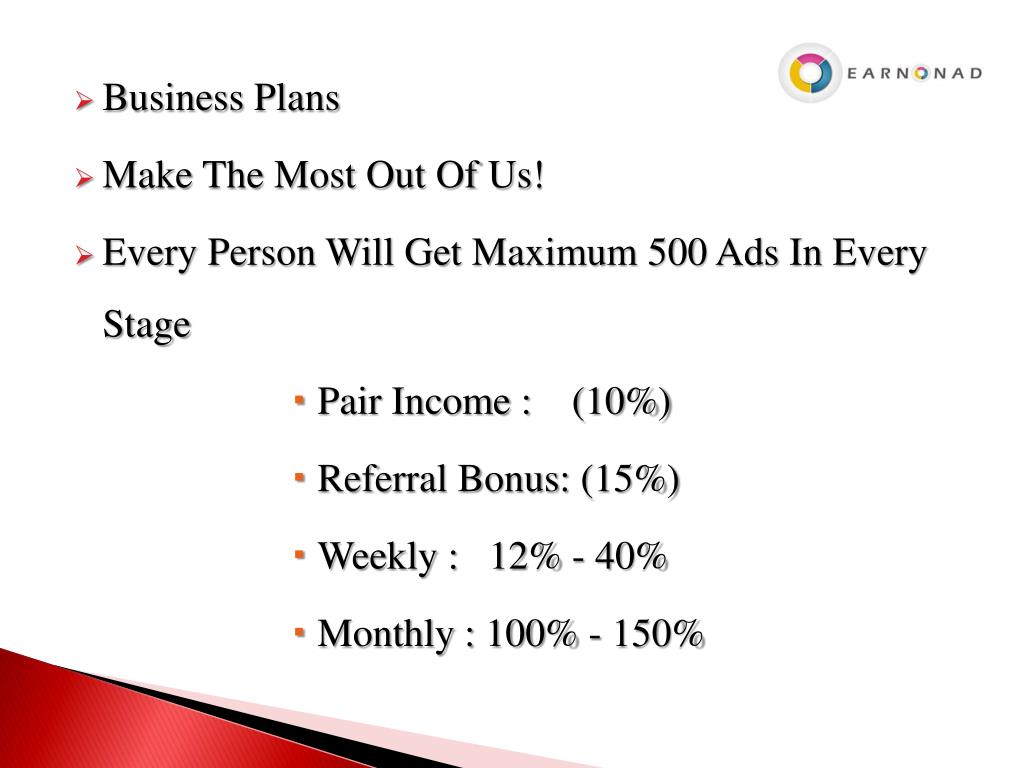 EARNONAD

Business Plans

Make The Most Out Of Us!

Every Person Will Get Maximum 500 Ads In Every Stage

Pair Income : (10%)

Referral Bonus: (15%)

Weekly : 12% - 40%

Monthly : 100% - 150%